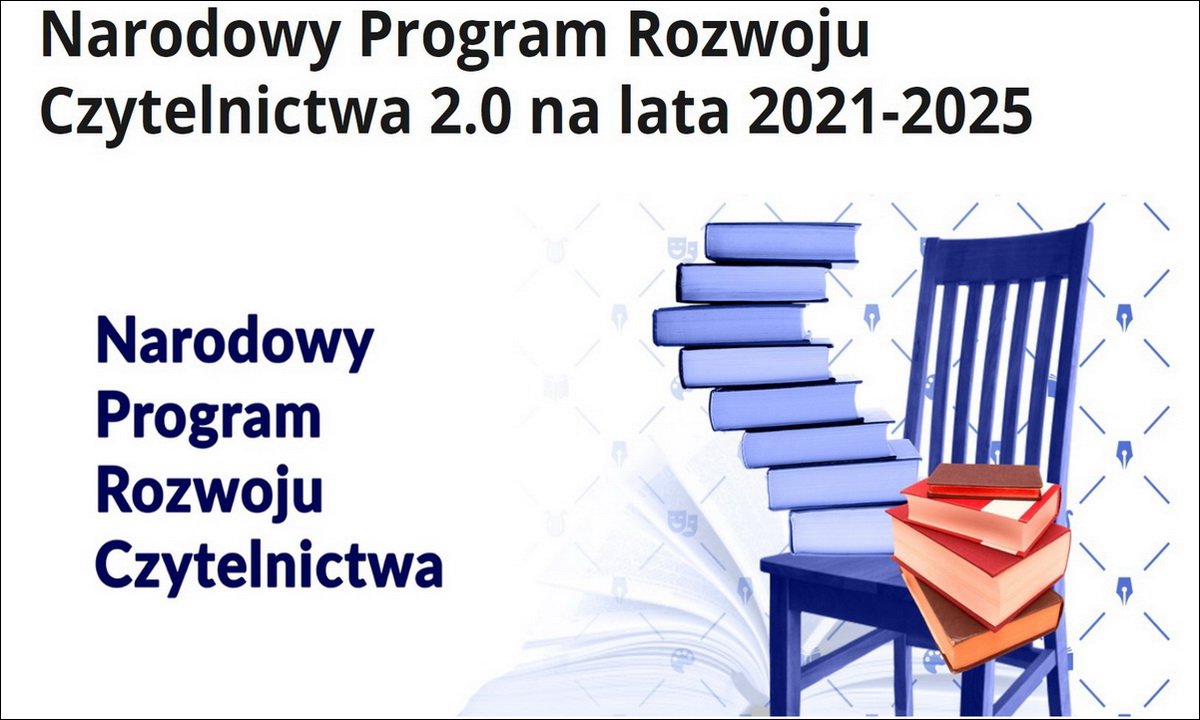 Narodowy Program Rozwoju Czytelnictwa 2.0 na lata 2021-2025

Narodowy
Program
Rozwoju
Czytelnictwa